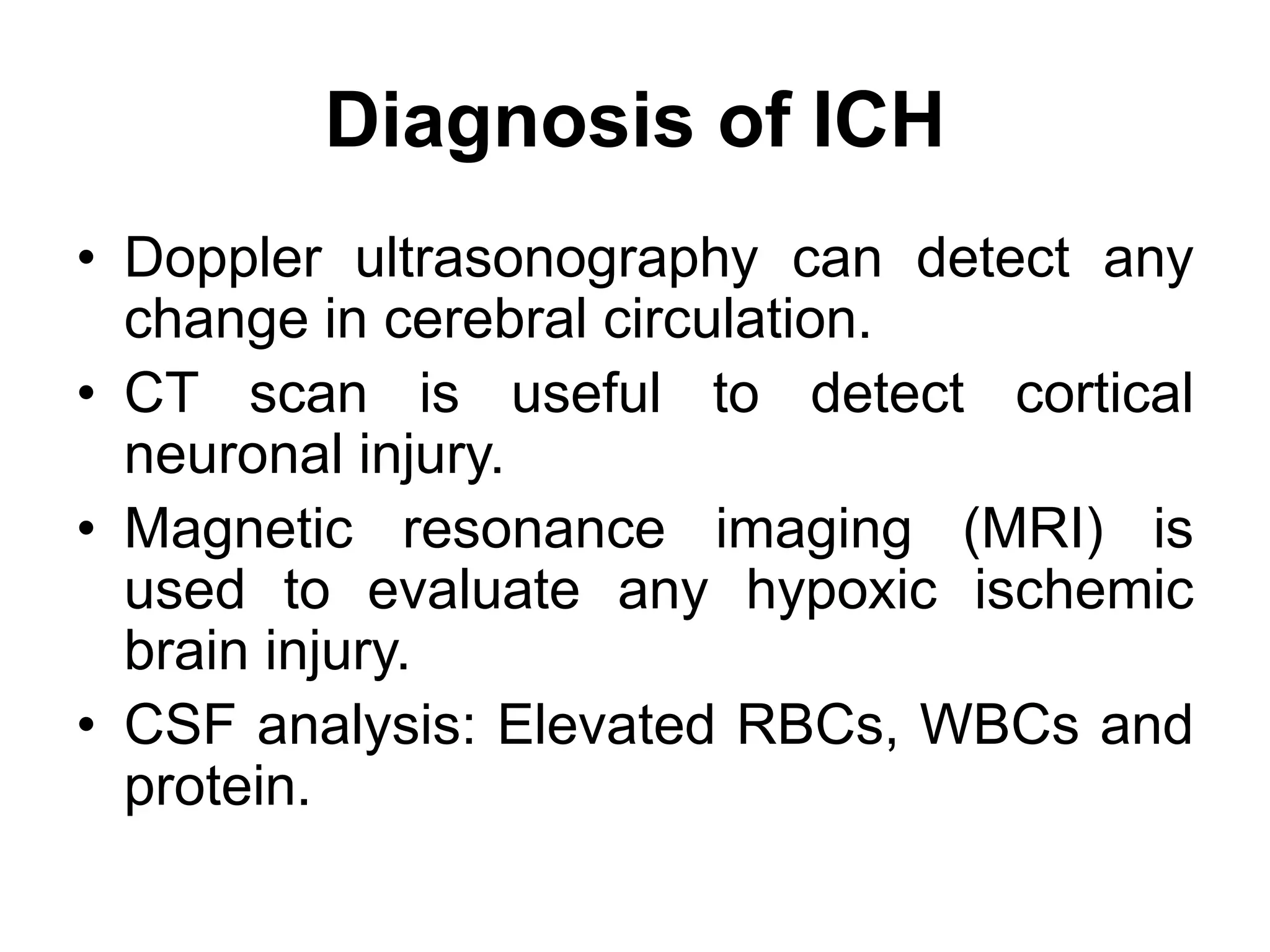 Diagnosis of ICH

• Doppler ultrasonography can detect any change in cerebral circulation.
• CT scan is useful to detect cortical neuronal injury.
• Magnetic resonance imaging (MRI) is used to evaluate any hypoxic ischemic brain injury.
• CSF analysis: Elevated RBCs, WBCs and protein.